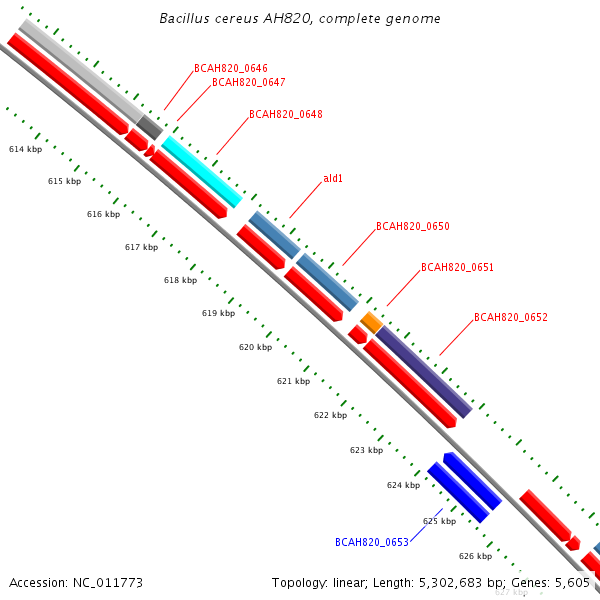 Bacillus cereus AH820, complete genome

BCAH820_0646
BCAH820_0647
BCAH820_0648
ald1
BCAH820_0650
BCAH820_0651
BCAH820_0652

614 kbp
615 kbp
616 kbp
617 kbp
618 kbp
619 kbp
620 kbp
621 kbp
622 kbp
623 kbp
624 kbp
625 kbp
BCAH820_0653
626 kbp
627 kbp

Accession: NC_011773

Topology: linear; Length: 5,302,683 bp; Genes: 5,605